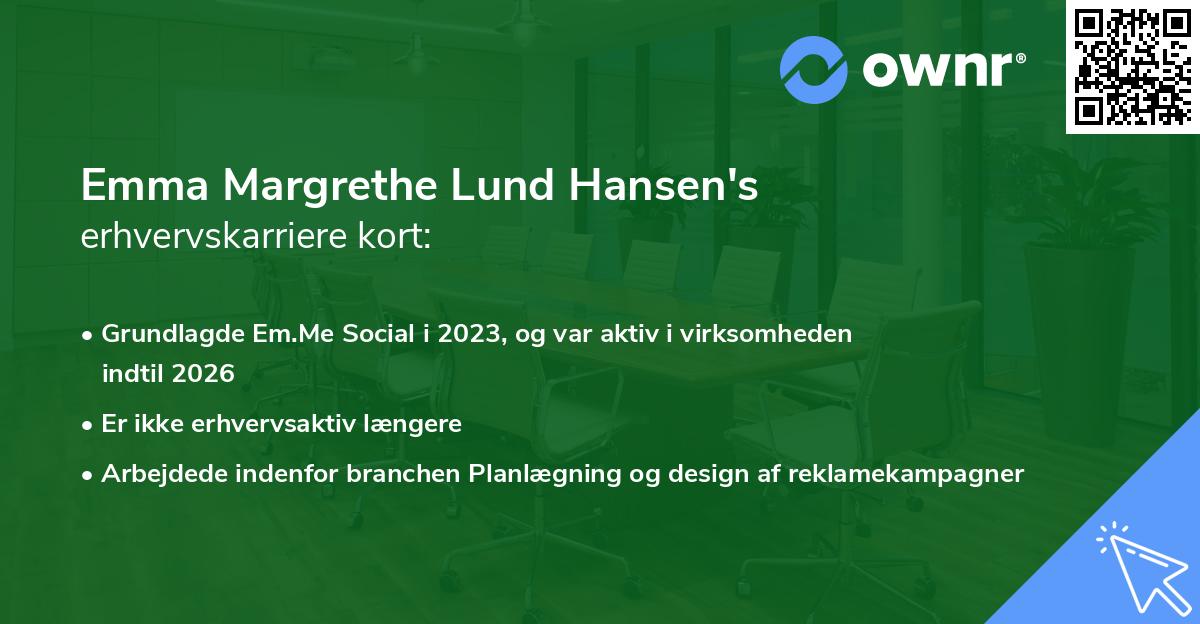 ownr®

Emma Margrethe Lund Hansen's
erhvervskarriere kort:

• Grundlagde Em.Me Social i 2023, og var aktiv i virksomheden indtil 2026
• Er ikke erhvervsaktiv længere
• Arbejdede indenfor branchen Planlægning og design af reklamekampagner